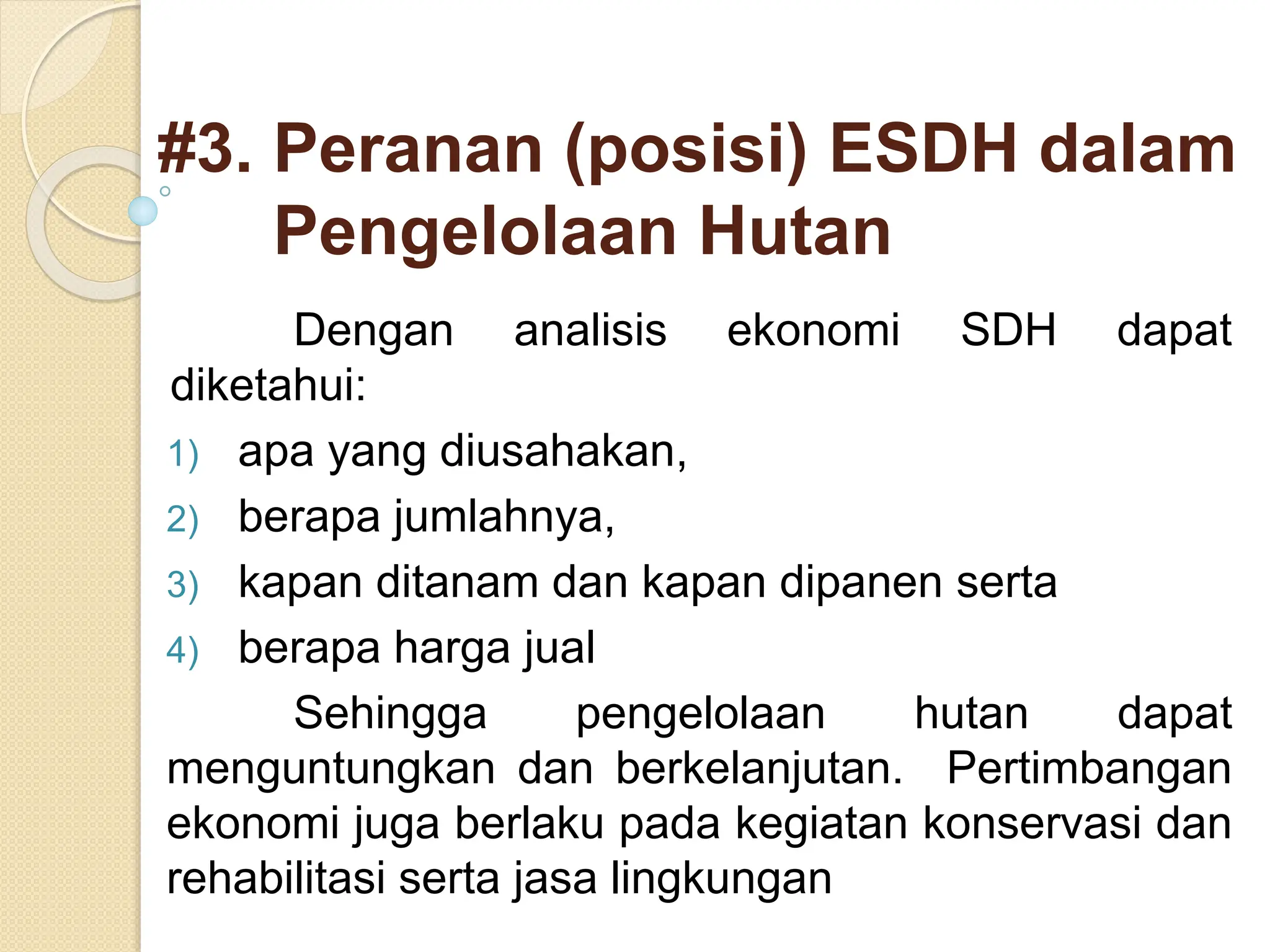 #3. Peranan (posisi) ESDH dalam Pengelolaan Hutan

Dengan analisis ekonomi SDH dapat diketahui:

1) apa yang diusahakan,
2) berapa jumlahnya,
3) kapan ditanam dan kapan dipanen serta
4) berapa harga jual

Sehingga pengelolaan hutan dapat menguntungkan dan berkelanjutan. Pertimbangan ekonomi juga berlaku pada kegiatan konservasi dan rehabilitasi serta jasa lingkungan